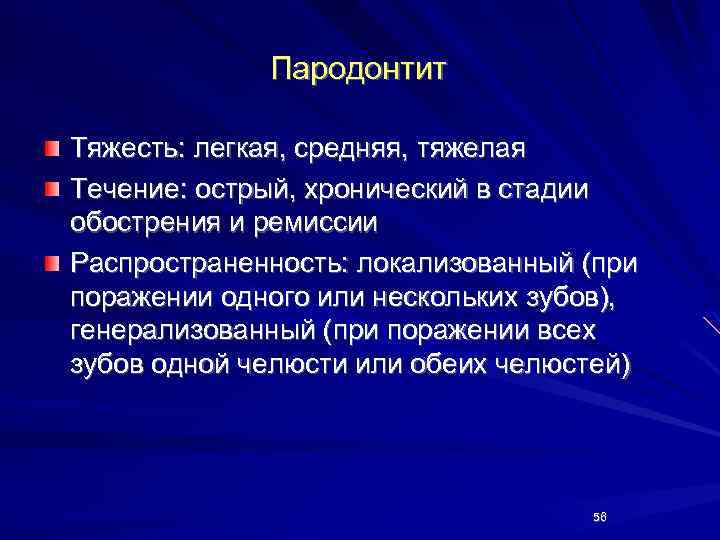 Пародонтит

Тяжесть: легкая, средняя, тяжелая

Течение: острый, хронический в стадии обострения и ремиссии

Распространенность: локализованный (при поражении одного или нескольких зубов), генерализованный (при поражении всех зубов одной челюсти или обеих челюстей)

56